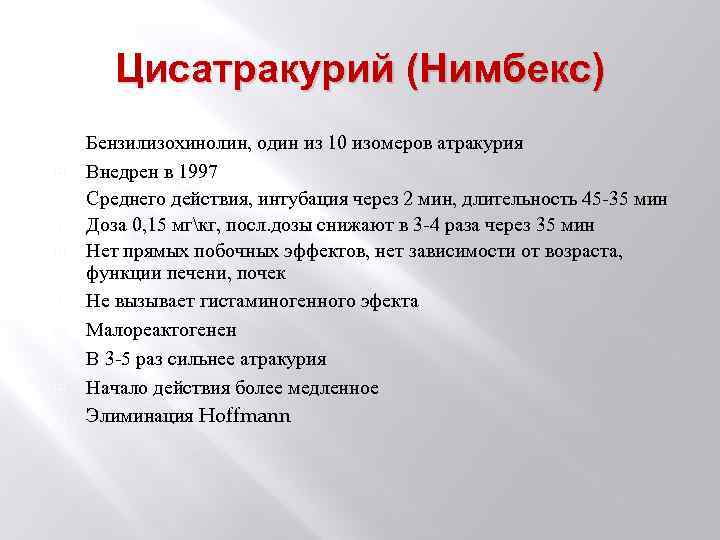 Цисатракурий (Нимбекс)

Бензилизохинолин, один из 10 изомеров атракурия

Внедрен в 1997

Среднего действия, интубация через 2 мин, длительность 45-35 мин

Доза 0,15 мг\кг, посл.дозы снижают в 3-4 раза через 35 мин

Нет прямых побочных эффектов, нет зависимости от возраста, функции печени, почек

Не вызывает гистаминогенного эфекта

Малореактогенен

В 3-5 раз сильнее атракурия

Начало действия более медленное

Элиминация Hoffmann